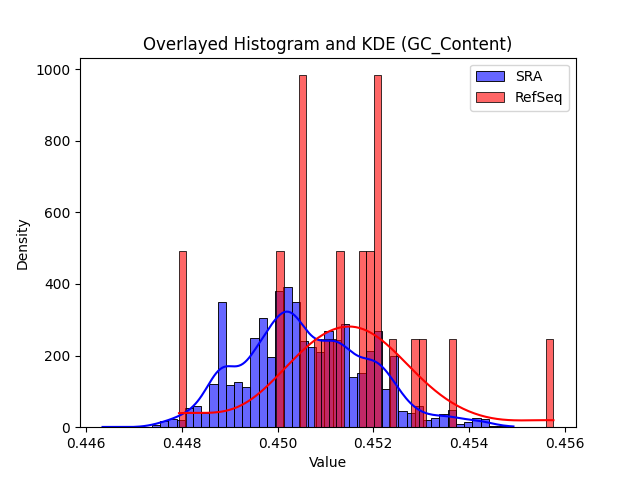 Overlayed Histogram and KDE (GC_Content)

SRA
RefSeq

Density

1000
800
600
400
200
0

0.446
0.448
0.450
0.452
0.454
0.456

Value